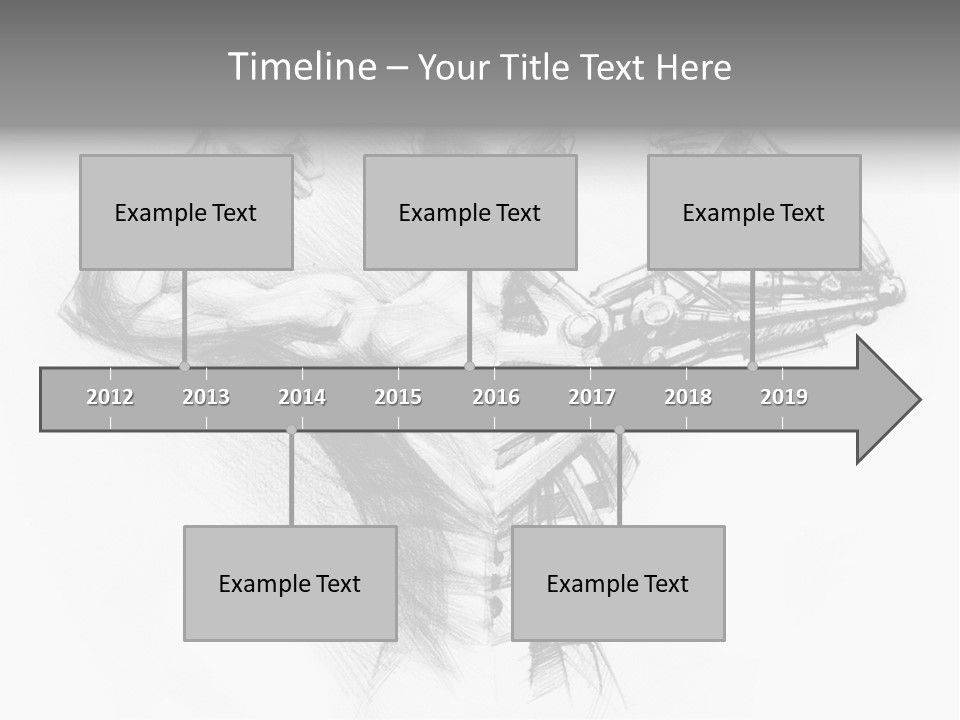 Timeline – Your Title Text Here

Example Text

Example Text

Example Text

2012 2013 2014 2015 2016 2017 2018 2019

Example Text

Example Text